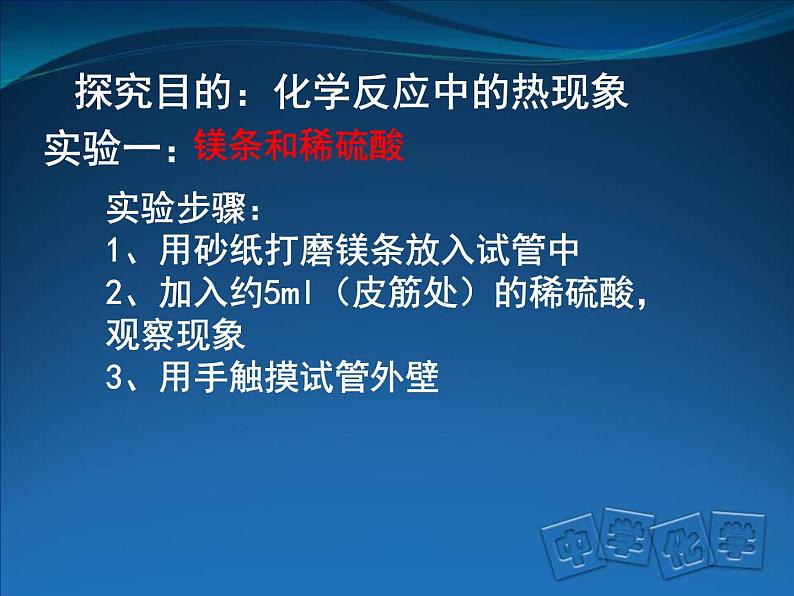 探究目的：化学反应中的热现象

实验一：镁条和稀硫酸

实验步骤：
1、用砂纸打磨镁条放入试管中
2、加入约5ml（皮筋处）的稀硫酸，观察现象
3、用手触摸试管外壁

中学化学